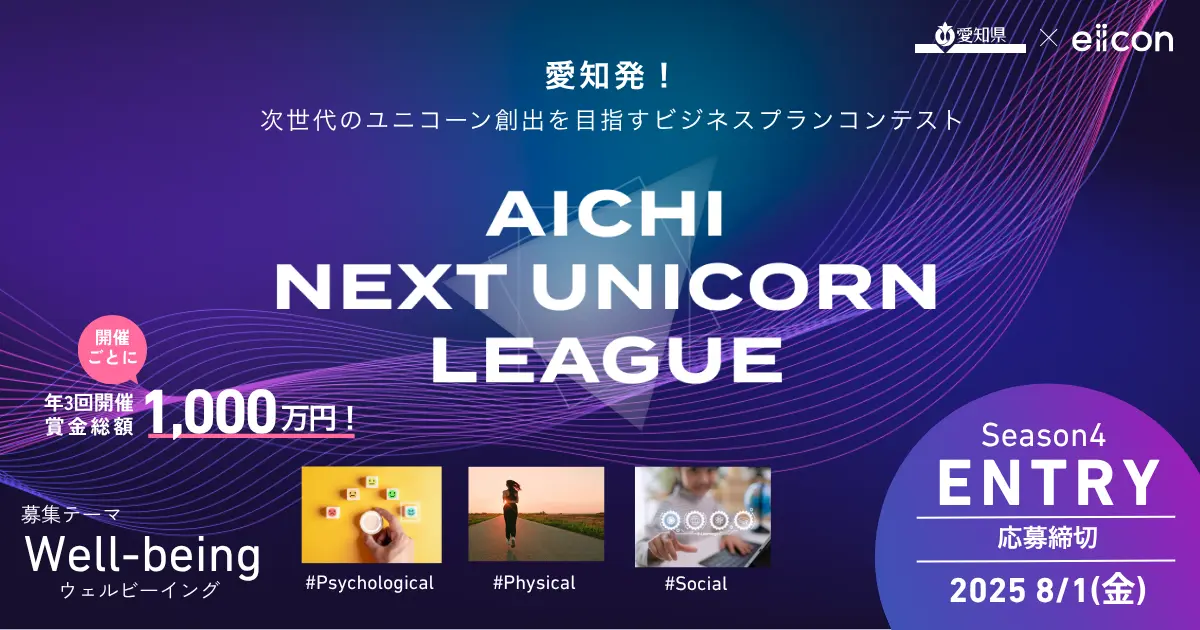 愛知県 × eiicon

愛知発！
次世代のユニコーン創出を目指すビジネスプランコンテスト

AICHI
NEXT UNICORN
LEAGUE

開催ごとに
年3回開催
賞金総額 1,000万円！

募集テーマ
Well-being
ウェルビーイング

#Psychological
#Physical
#Social

Season4
ENTRY
応募締切
2025 8/1(金)